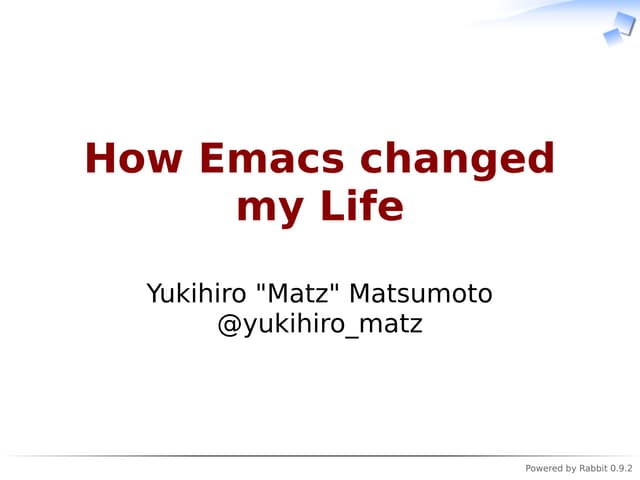 How Emacs changed my Life

Yukihiro "Matz" Matsumoto
@yukihiro_matz

Powered by Rabbit 0.9.2